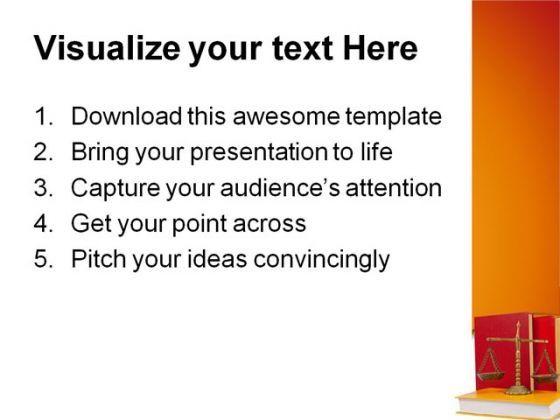 Visualize your text Here

1. Download this awesome template
2. Bring your presentation to life
3. Capture your audience's attention
4. Get your point across
5. Pitch your ideas convincingly